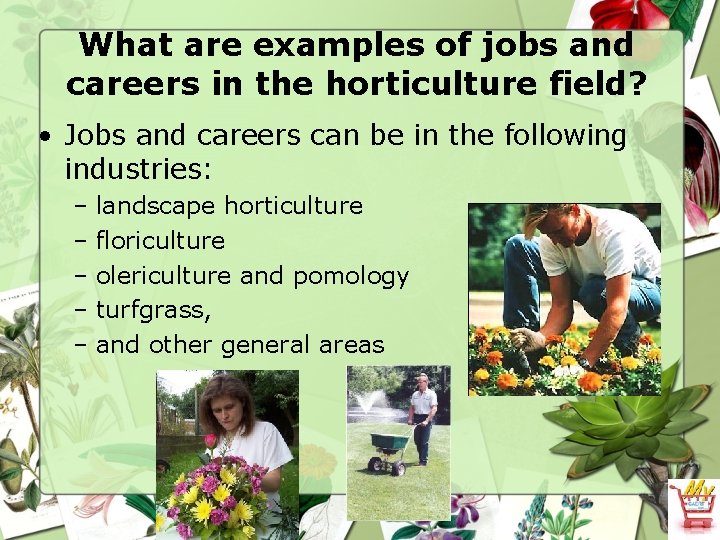 What are examples of jobs and careers in the horticulture field?

• Jobs and careers can be in the following industries:
– landscape horticulture
– floriculture
– olericulture and pomology
– turfgrass,
– and other general areas

My